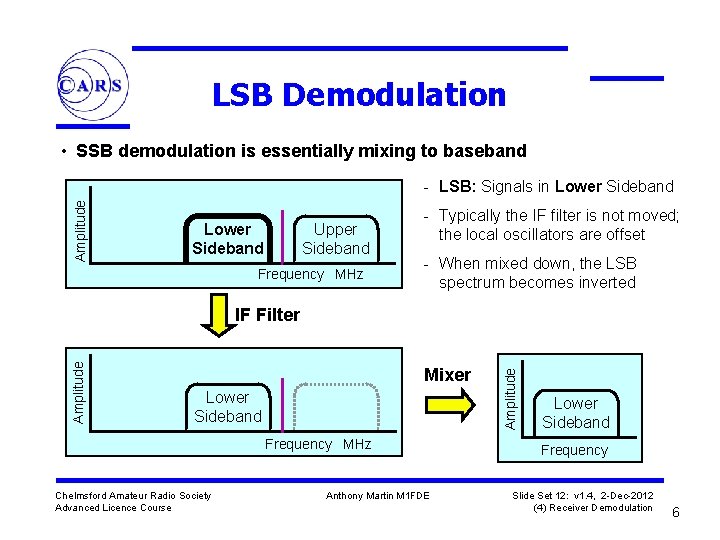 CARS

LSB Demodulation

• SSB demodulation is essentially mixing to baseband

Amplitude
Lower Sideband
Upper Sideband
Frequency MHz

- LSB: Signals in Lower Sideband
- Typically the IF filter is not moved; the local oscillators are offset
- When mixed down, the LSB spectrum becomes inverted

IF Filter

Amplitude
Lower Sideband
Frequency MHz

Mixer

Amplitude
Lower Sideband
Frequency

Chelmsford Amateur Radio Society
Advanced Licence Course

Anthony Martin M1FDE

Slide Set 12: v1.4, 2-Dec-2012
(4) Receiver Demodulation

6